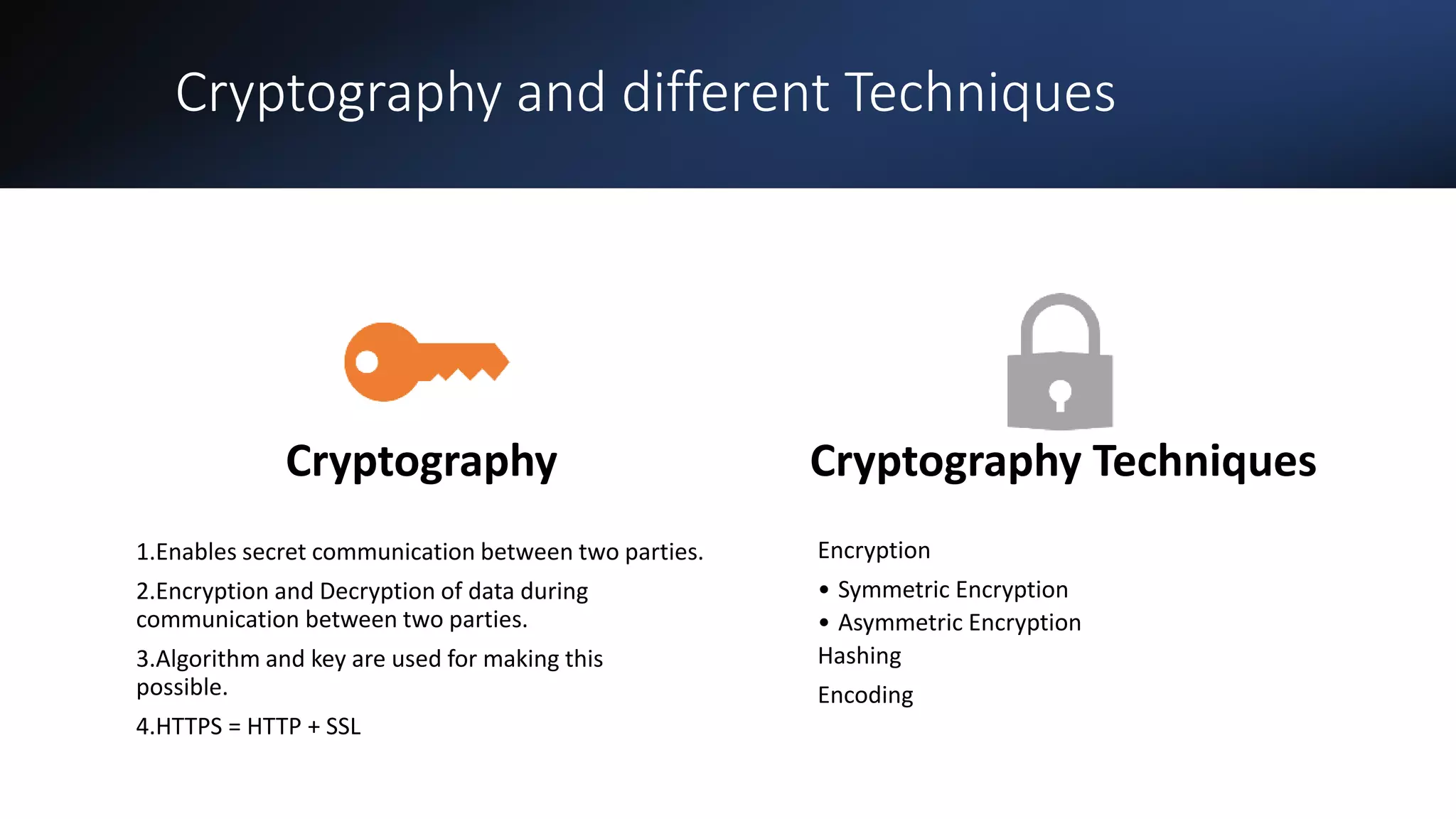 Cryptography and different Techniques

Cryptography

1.Enables secret communication between two parties.

2.Encryption and Decryption of data during communication between two parties.

3.Algorithm and key are used for making this possible.

4.HTTPS = HTTP + SSL

Cryptography Techniques

Encryption

• Symmetric Encryption
• Asymmetric Encryption

Hashing

Encoding